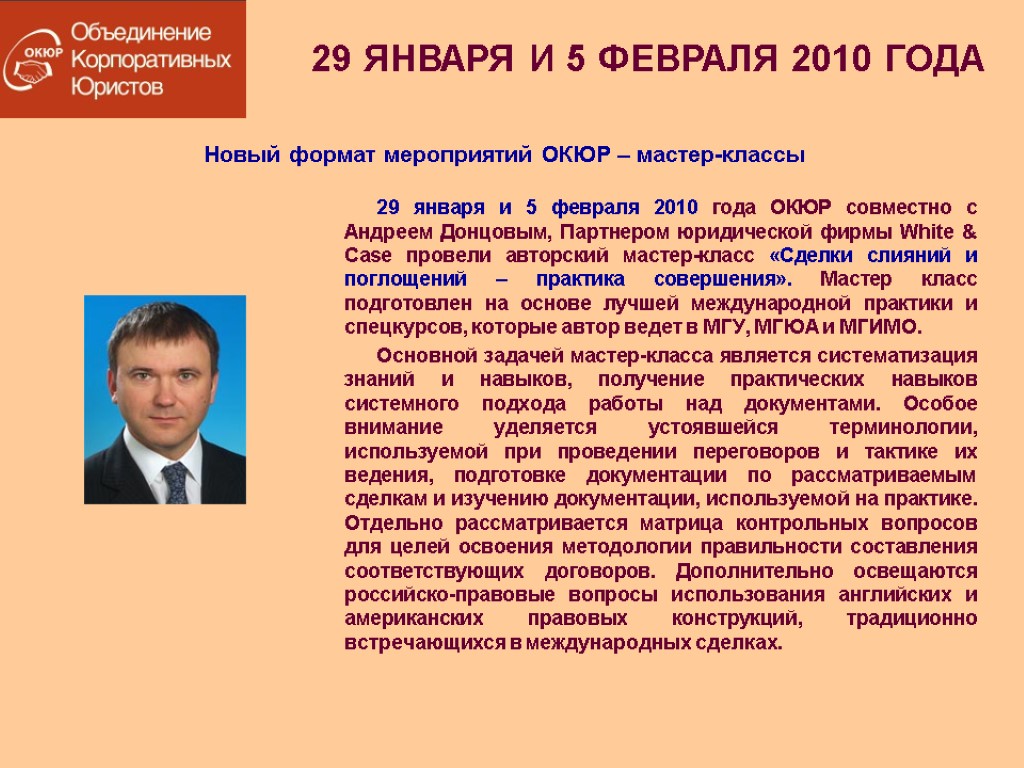 ОКЮР Объединение Корпоративных Юристов

29 ЯНВАРЯ И 5 ФЕВРАЛЯ 2010 ГОДА

Новый формат мероприятий ОКЮР – мастер-классы

29 января и 5 февраля 2010 года ОКЮР совместно с Андреем Донцовым, Партнером юридической фирмы White & Case провели авторский мастер-класс «Сделки слияний и поглощений – практика совершения». Мастер класс подготовлен на основе лучшей международной практики и спецкурсов, которые автор ведет в МГУ, МГЮА и МГИМО.

Основной задачей мастер-класса является систематизация знаний и навыков, получение практических навыков системного подхода работы над документами. Особое внимание уделяется устоявшейся терминологии, используемой при проведении переговоров и тактике их ведения, подготовке документации по рассматриваемым сделкам и изучению документации, используемой на практике. Отдельно рассматривается матрица контрольных вопросов для целей освоения методологии правильности составления соответствующих договоров. Дополнительно освещаются российско-правовые вопросы использования английских и американских правовых конструкций, традиционно встречающихся в международных сделках.